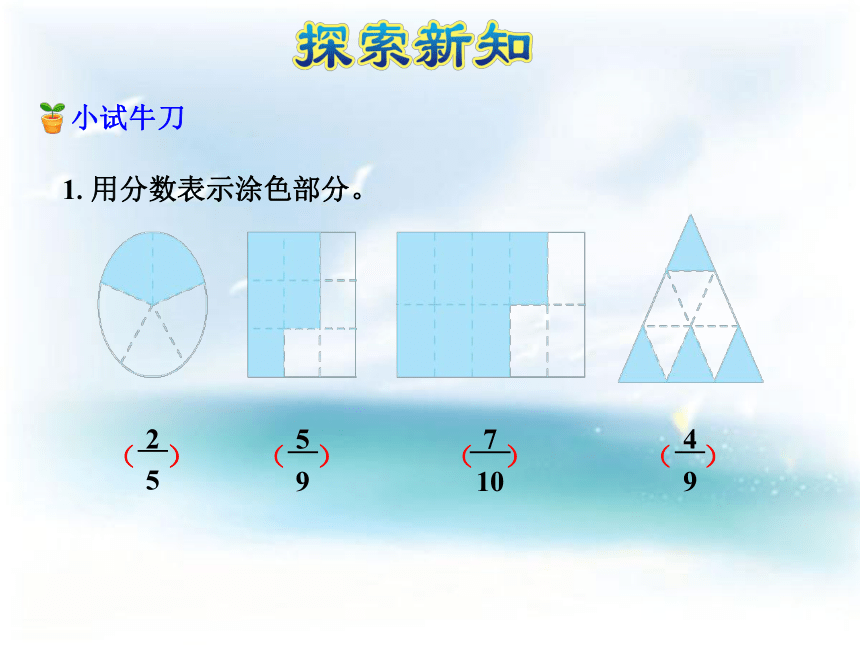 探索新知

小试牛刀

1. 用分数表示涂色部分。

($\frac{2}{5}$)　($\frac{5}{9}$)　($\frac{7}{10}$)　($\frac{4}{9}$)